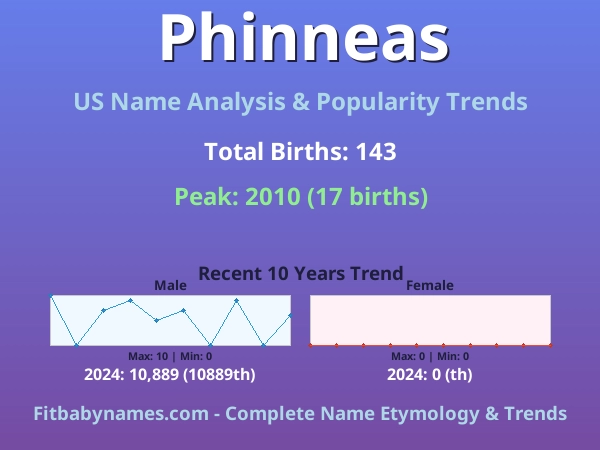 Phinneas

US Name Analysis & Popularity Trends

Total Births: 143

Peak: 2010 (17 births)

Recent 10 Years Trend

Male

Max: 10 | Min: 0

2024: 10,889 (10889th)

Female

Max: 0 | Min: 0

2024: 0 (th)

Fitbabynames.com - Complete Name Etymology & Trends